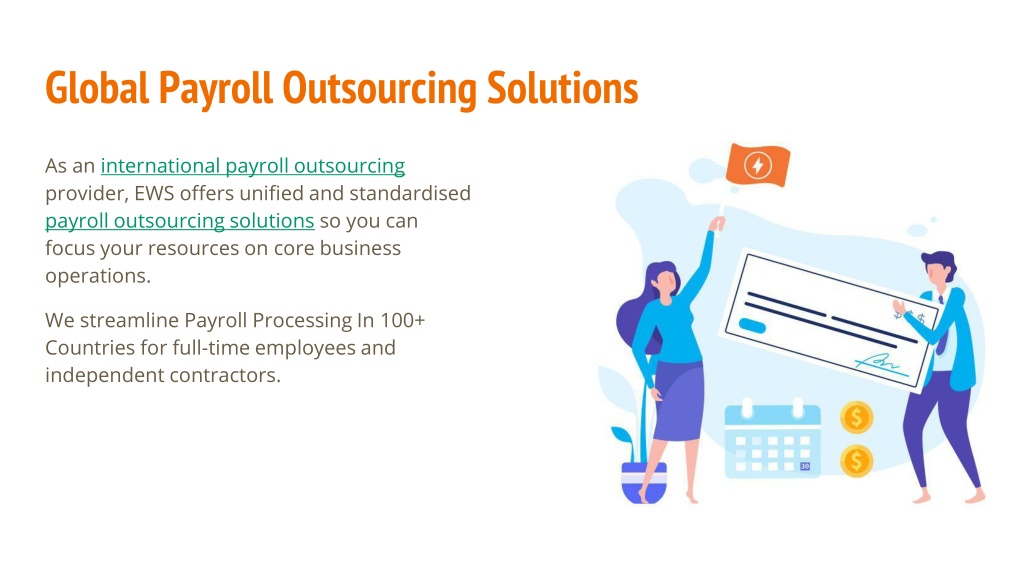 Global Payroll Outsourcing Solutions

As an international payroll outsourcing provider, EWS offers unified and standardised payroll outsourcing solutions so you can focus your resources on core business operations.

We streamline Payroll Processing In 100+ Countries for full-time employees and independent contractors.

30